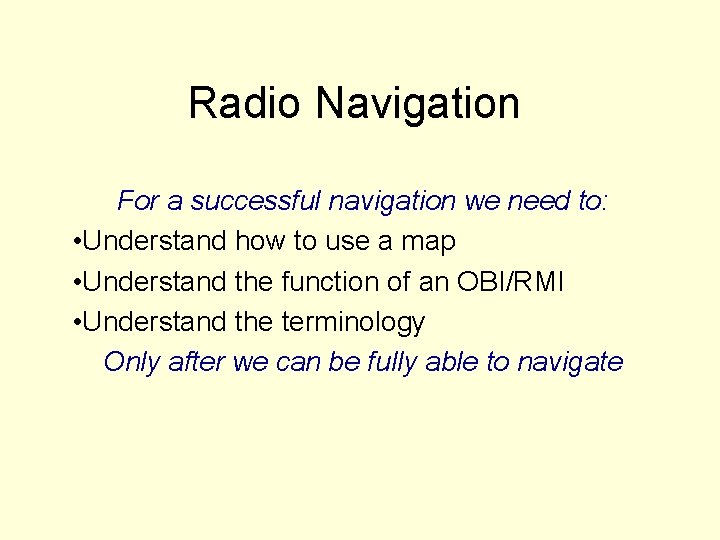 Radio Navigation

For a successful navigation we need to:

•Understand how to use a map

•Understand the function of an OBI/RMI

•Understand the terminology

Only after we can be fully able to navigate